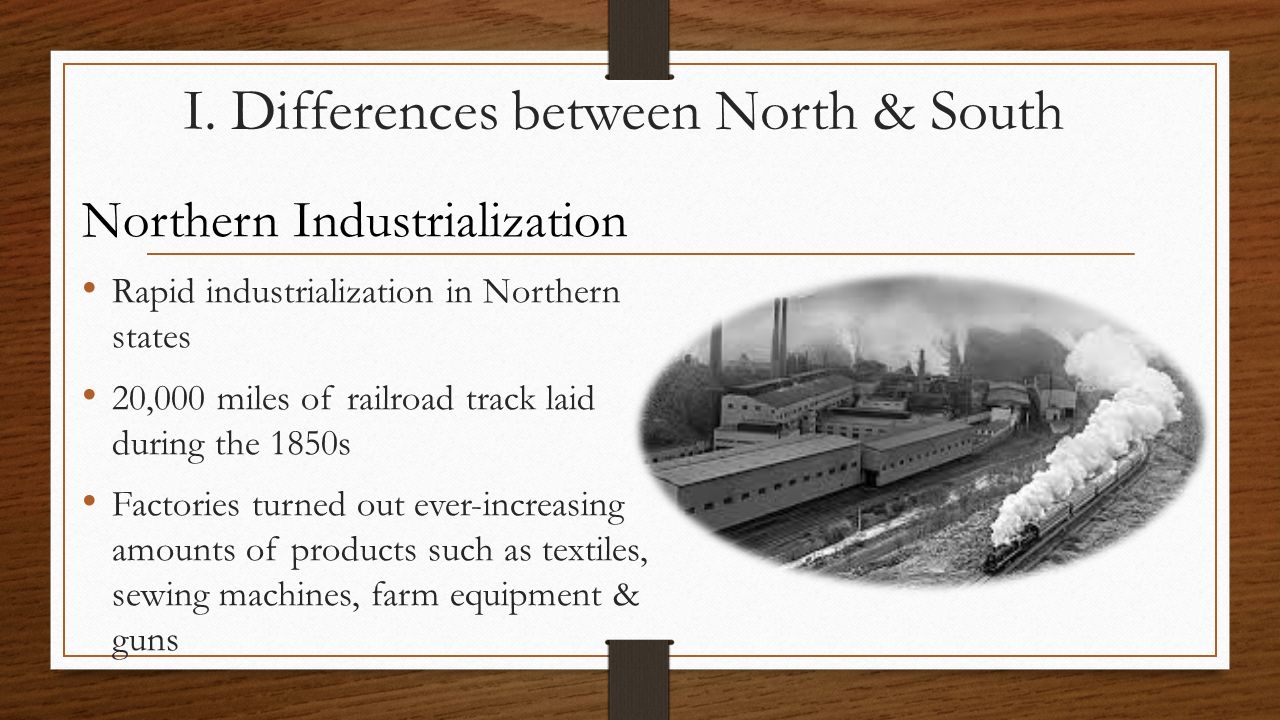 I. Differences between North & South

Northern Industrialization

• Rapid industrialization in Northern states

• 20,000 miles of railroad track laid during the 1850s

• Factories turned out ever-increasing amounts of products such as textiles, sewing machines, farm equipment & guns